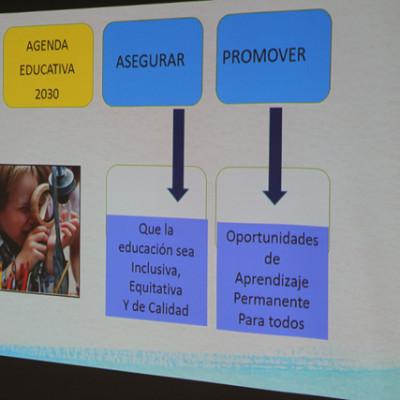 AGENDA EDUCATIVA 2030

ASEGURAR

PROMOVER

Que la educación sea Inclusiva, Equitativa Y de Calidad

Oportunidades de Aprendizaje Permanente Para todos